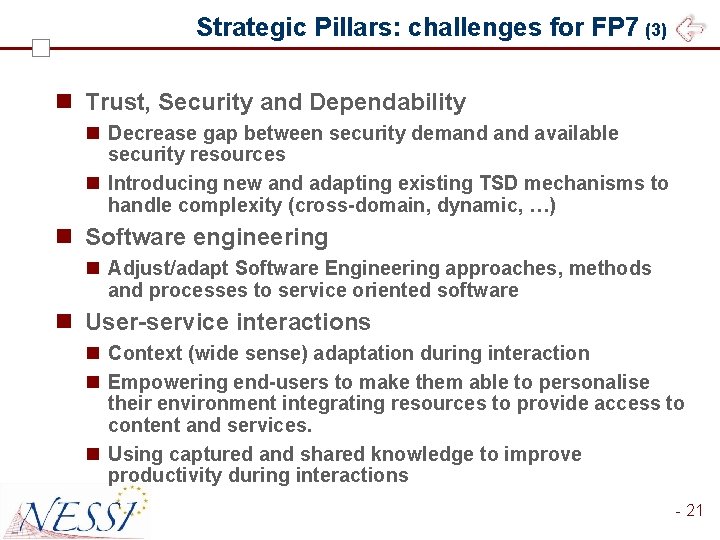 Strategic Pillars: challenges for FP7 (3)

Trust, Security and Dependability

Decrease gap between security demand and available security resources

Introducing new and adapting existing TSD mechanisms to handle complexity (cross-domain, dynamic, …)

Software engineering

Adjust/adapt Software Engineering approaches, methods and processes to service oriented software

User-service interactions

Context (wide sense) adaptation during interaction

Empowering end-users to make them able to personalise their environment integrating resources to provide access to content and services.

Using captured and shared knowledge to improve productivity during interactions

NESSI

- 21